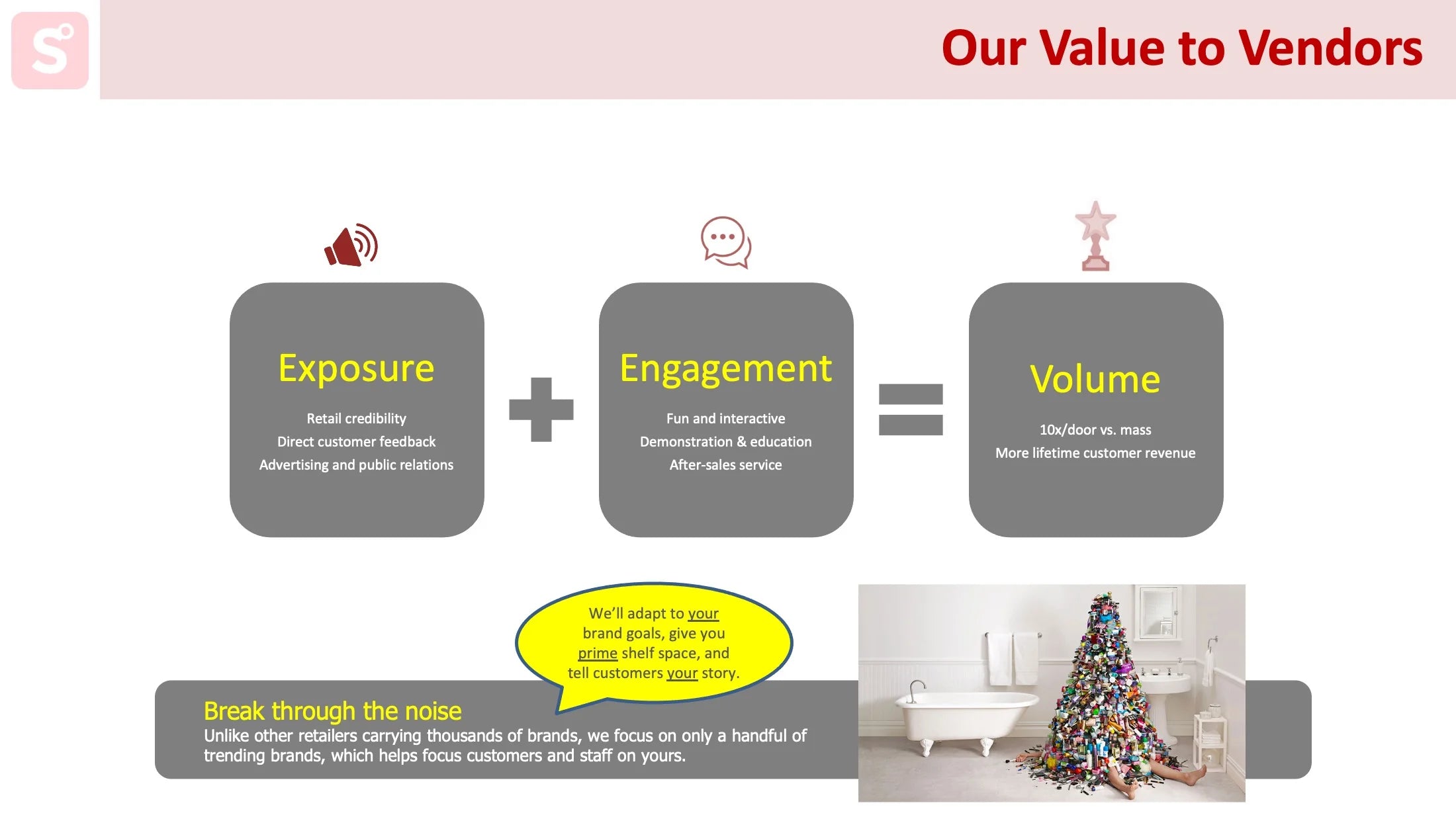 S

Our Value to Vendors

Exposure

Retail credibility
Direct customer feedback
Advertising and public relations

+

Engagement

Fun and interactive
Demonstration & education
After-sales service

=

Volume

10x/door vs. mass
More lifetime customer revenue

We'll adapt to your brand goals, give you prime shelf space, and tell customers your story.

Break through the noise
Unlike other retailers carrying thousands of brands, we focus on only a handful of trending brands, which helps focus customers and staff on yours.